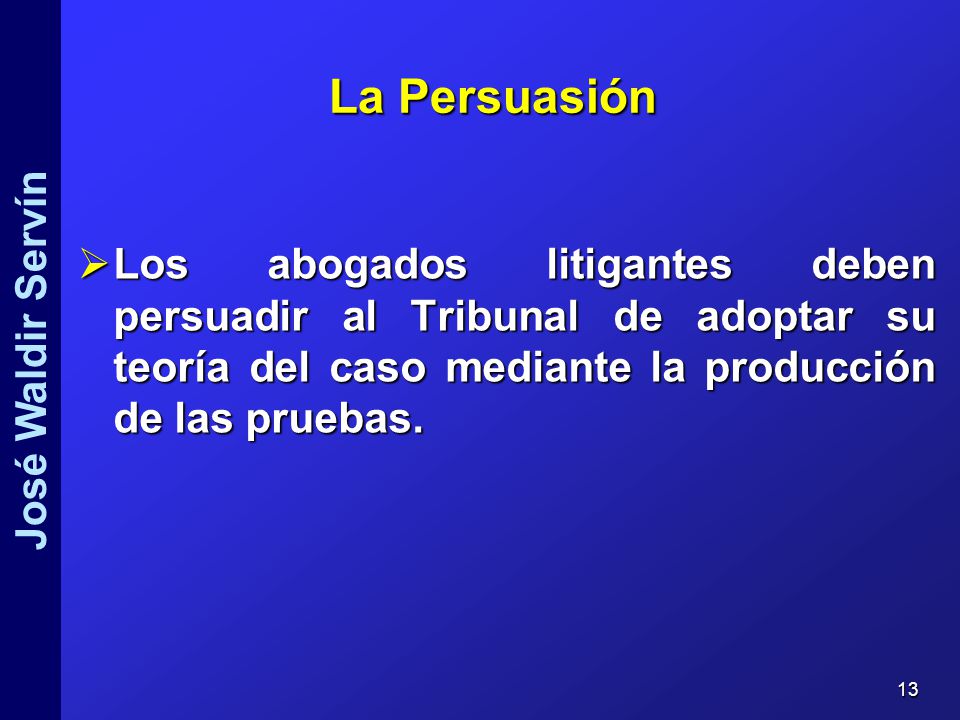 José Waldir Servín

La Persuasión

➢ Los abogados litigantes deben persuadir al Tribunal de adoptar su teoría del caso mediante la producción de las pruebas.

13